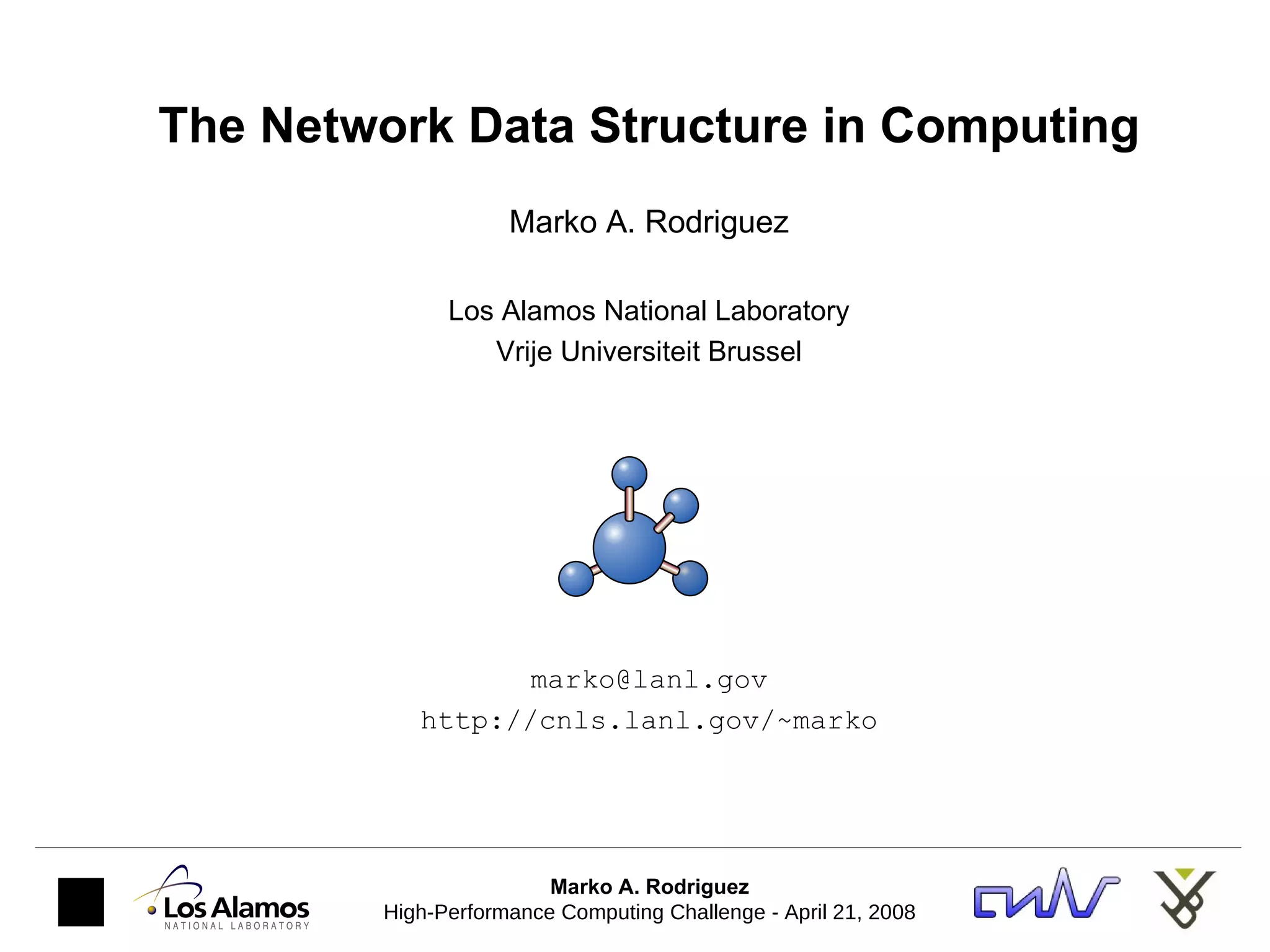 The Network Data Structure in Computing

Marko A. Rodriguez

Los Alamos National Laboratory
Vrije Universiteit Brussel

marko@lanl.gov
http://cnls.lanl.gov/~marko

Los Alamos
NATIONAL LABORATORY

Marko A. Rodriguez
High-Performance Computing Challenge - April 21, 2008